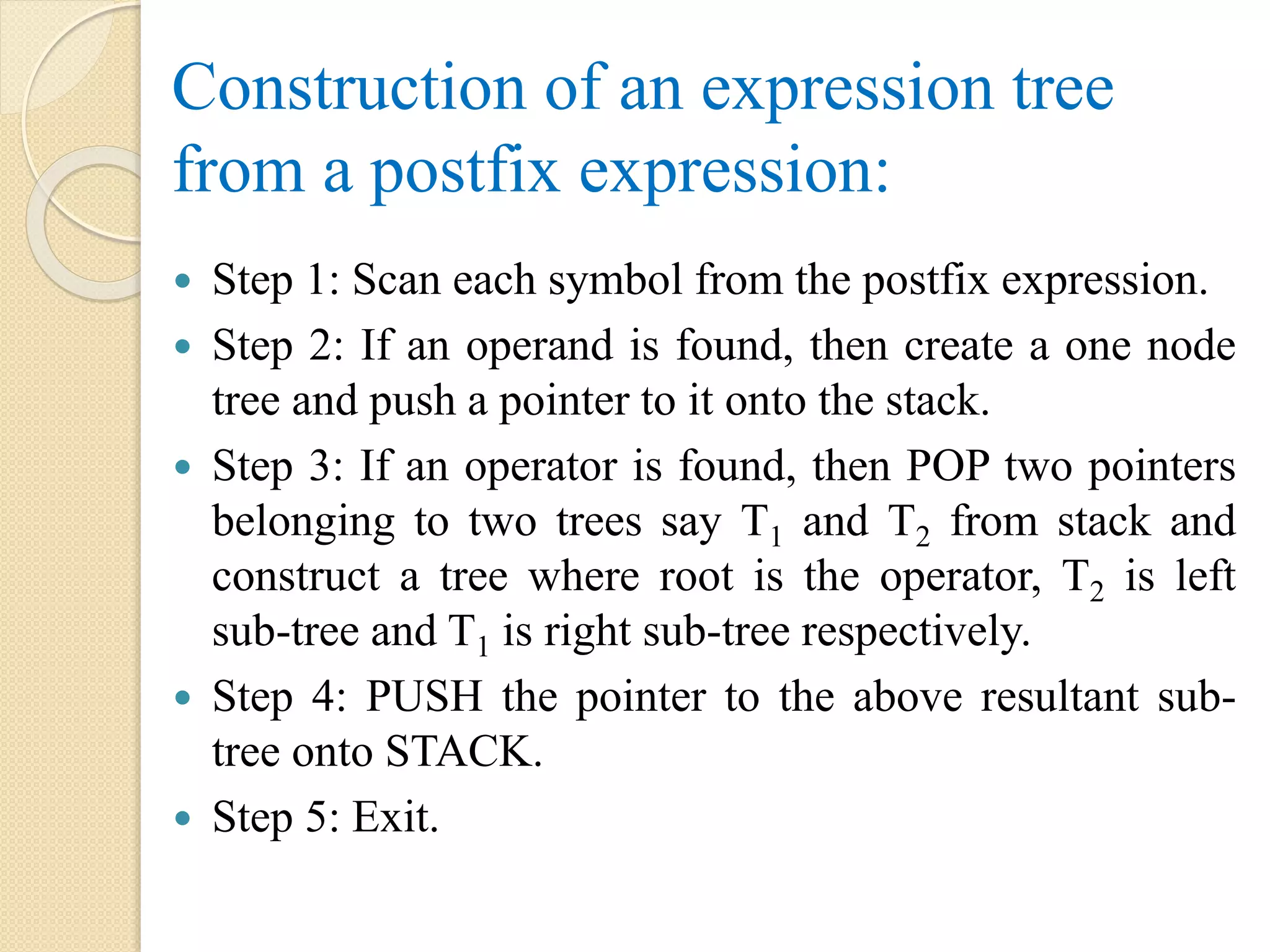 Construction of an expression tree from a postfix expression:

- Step 1: Scan each symbol from the postfix expression.
- Step 2: If an operand is found, then create a one node tree and push a pointer to it onto the stack.
- Step 3: If an operator is found, then POP two pointers belonging to two trees say $T_1$ and $T_2$ from stack and construct a tree where root is the operator, $T_2$ is left sub-tree and $T_1$ is right sub-tree respectively.
- Step 4: PUSH the pointer to the above resultant sub-tree onto STACK.
- Step 5: Exit.